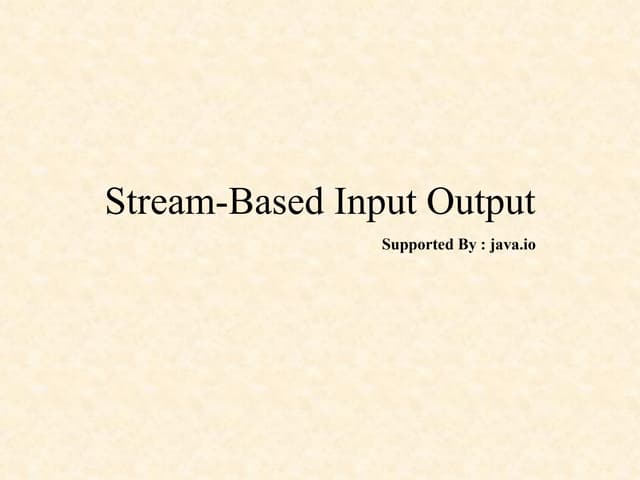 Stream-Based Input Output

Supported By : java.io